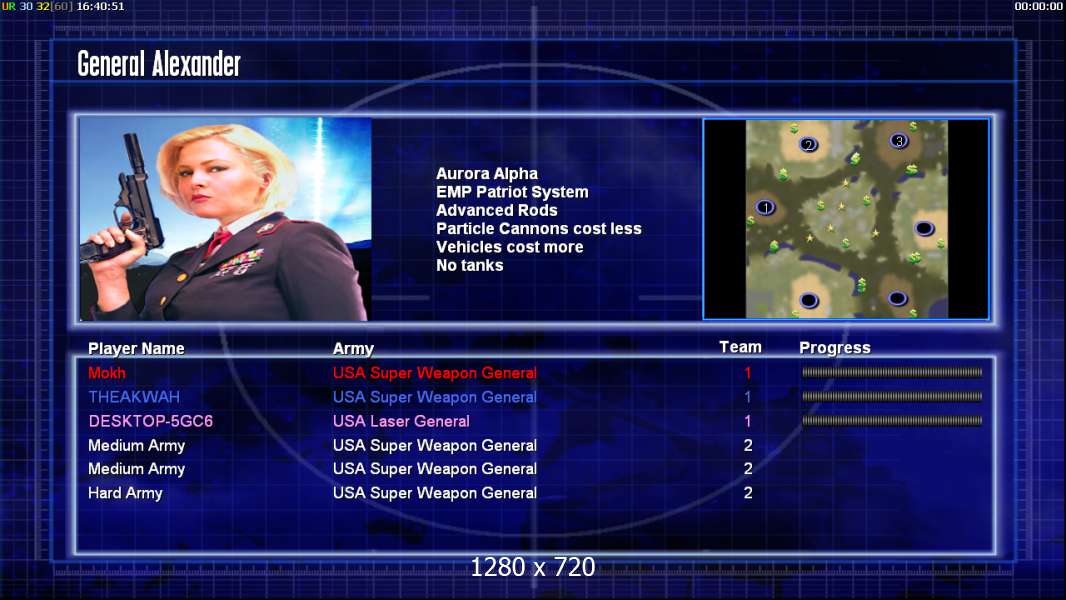 UR 30 32[60] 16:40:51

00:00:00

General Alexander

Aurora Alpha
EMP Patriot System
Advanced Rods
Particle Cannons cost less
Vehicles cost more
No tanks

2 3 1

| Player Name | Army | Team | Progress |
|---|---|---|---|
| Mokh | USA Super Weapon General | 1 | |
| THEAKWAH | USA Super Weapon General | 1 | |
| DESKTOP-5GC6 | USA Laser General | 1 | |
| Medium Army | USA Super Weapon General | 2 | |
| Medium Army | USA Super Weapon General | 2 | |
| Hard Army | USA Super Weapon General | 2 | |

1280 x 720